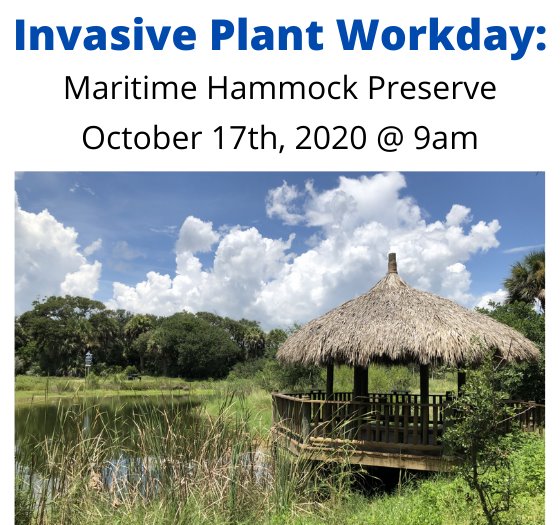 Invasive Plant Workday:
Maritime Hammock Preserve
October 17th, 2020 @ 9am